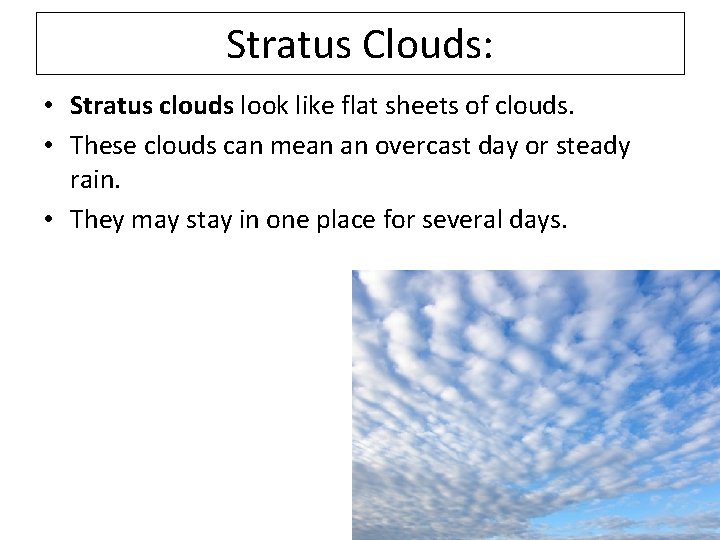 Stratus Clouds:

• Stratus clouds look like flat sheets of clouds.

• These clouds can mean an overcast day or steady rain.

• They may stay in one place for several days.